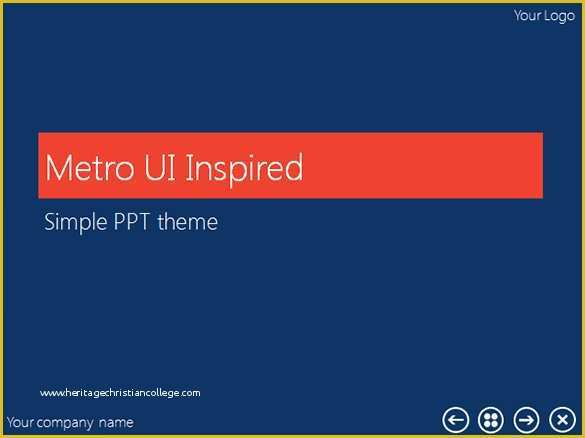 Your Logo

Metro UI Inspired

Simple PPT theme

www.heritagechristiancollege.com

Your company name